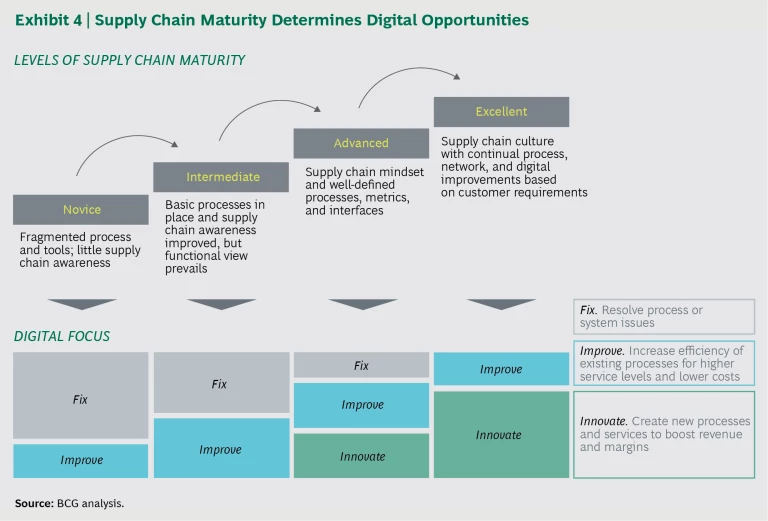 Exhibit 4 | Supply Chain Maturity Determines Digital Opportunities

LEVELS OF SUPPLY CHAIN MATURITY

Novice

Fragmented process and tools; little supply chain awareness

Intermediate

Basic processes in place and supply chain awareness improved, but functional view prevails

Advanced

Supply chain mindset and well-defined processes, metrics, and interfaces

Excellent

Supply chain culture with continual process, network, and digital improvements based on customer requirements

DIGITAL FOCUS

Fix

Improve

Fix

Improve

Fix

Improve

Innovate

Improve

Innovate

Fix. Resolve process or system issues

Improve. Increase efficiency of existing processes for higher service levels and lower costs

Innovate. Create new processes and services to boost revenue and margins

Source: BCG analysis.